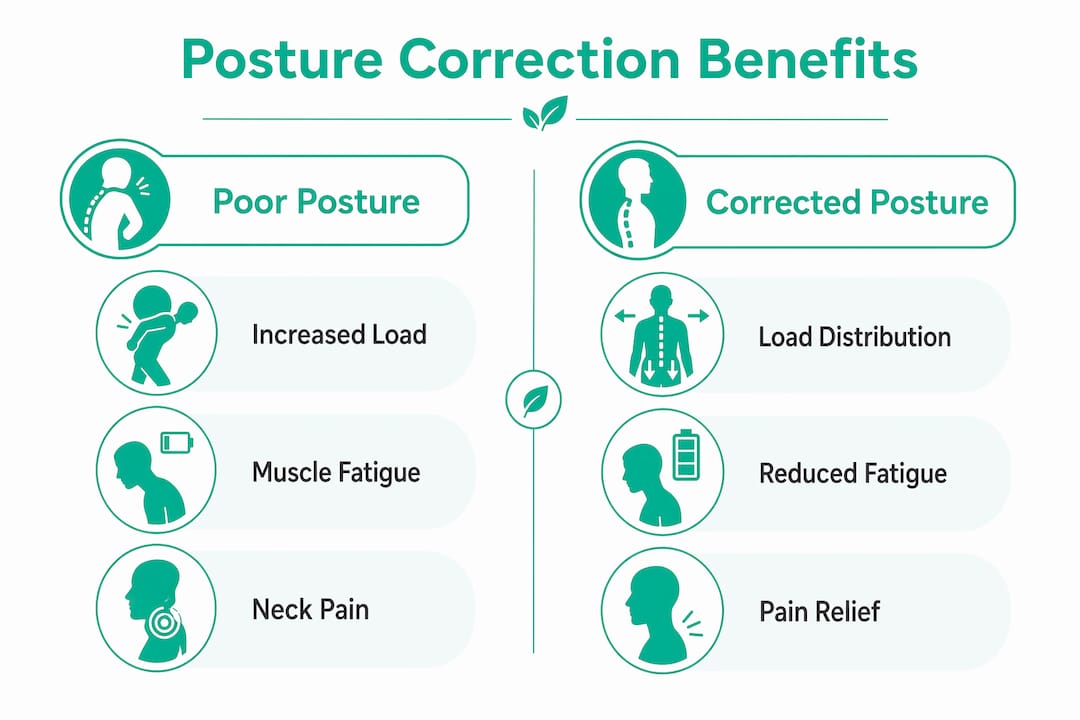 Posture Correction Benefits

Poor Posture

Increased Load

Muscle Fatigue

Neck Pain

Corrected Posture

Load Distribution

Reduced Fatigue

Pain Relief